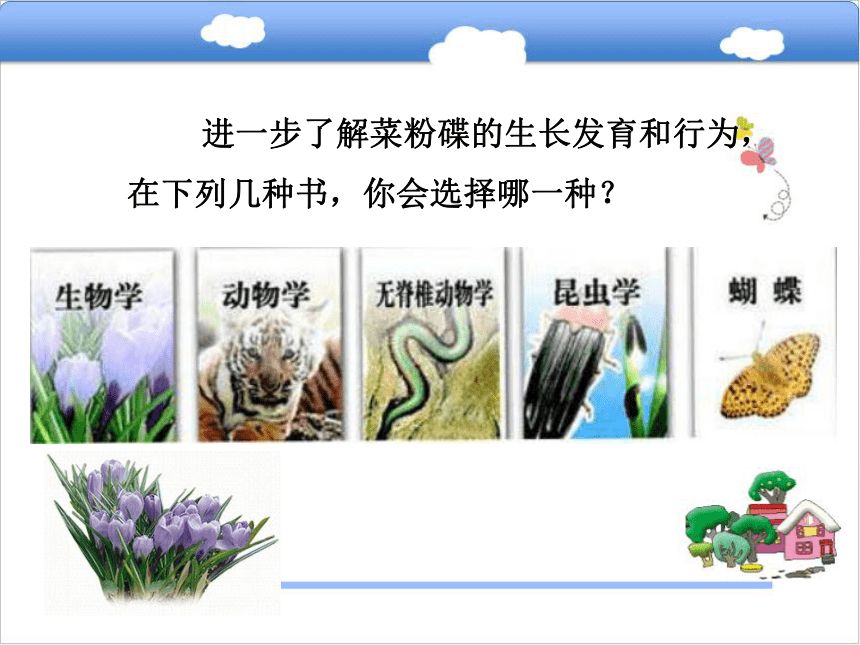 进一步了解菜粉碟的生长发育和行为，在下列几种书，你会选择哪一种？

生物学

动物学

无脊椎动物学

昆虫学

蝴 蝶